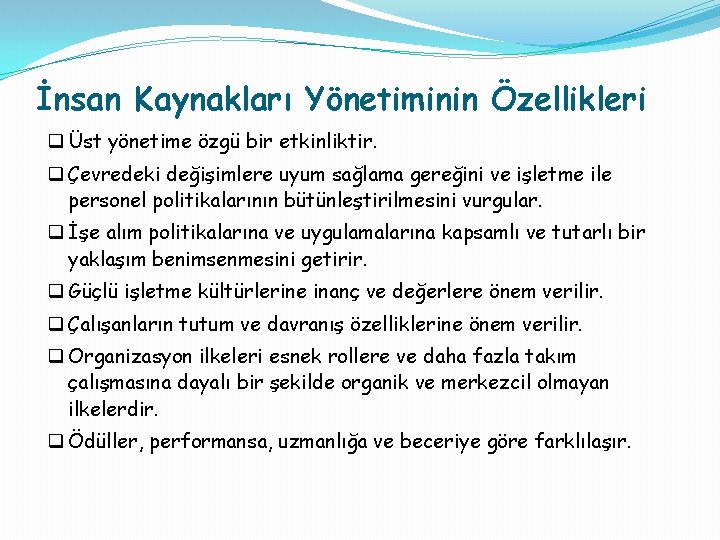 İnsan Kaynakları Yönetiminin Özellikleri

❑ Üst yönetime özgü bir etkinliktir.

❑ Çevredeki değişimlere uyum sağlama gereğini ve işletme ile personel politikalarının bütünleştirilmesini vurgular.

❑ İşe alım politikalarına ve uygulamalarına kapsamlı ve tutarlı bir yaklaşım benimsenmesini getirir.

❑ Güçlü işletme kültürlerine inanç ve değerlere önem verilir.

❑ Çalışanların tutum ve davranış özelliklerine önem verilir.

❑ Organizasyon ilkeleri esnek rollere ve daha fazla takım çalışmasına dayalı bir şekilde organik ve merkezcil olmayan ilkelerdir.

❑ Ödüller, performansa, uzmanlığa ve beceriye göre farklılaşır.